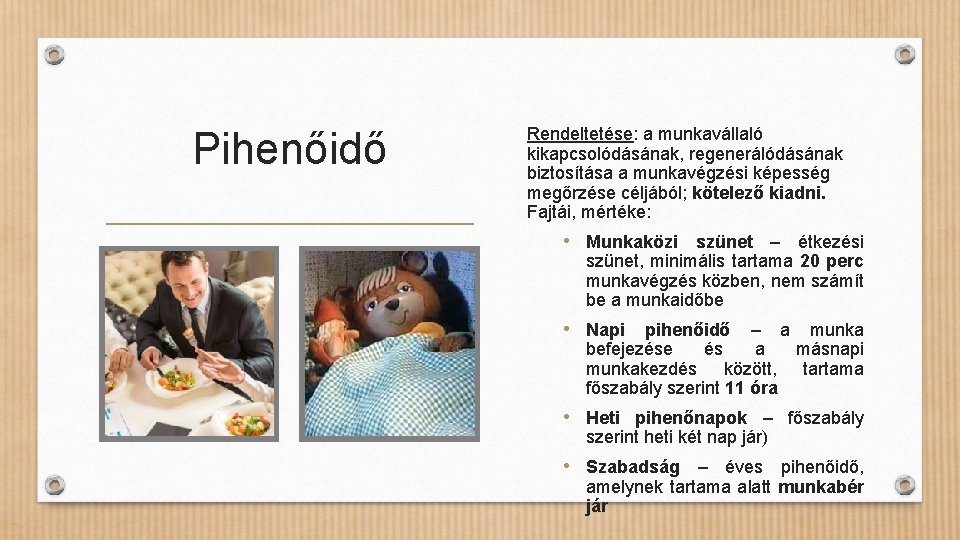 Pihenőidő

Rendeltetése: a munkavállaló kikapcsolódásának, regenerálódásának biztosítása a munkavégzési képesség megőrzése céljából; kötelező kiadni. Fajtái, mértéke:

• Munkaközi szünet – étkezési szünet, minimális tartama 20 perc munkavégzés közben, nem számít be a munkaidőbe

• Napi pihenőidő – a munka befejezése és a másnapi munkakezdés között, tartama főszabály szerint 11 óra

• Heti pihenőnapok – főszabály szerint heti két nap jár)

• Szabadság – éves pihenőidő, amelynek tartama alatt munkabér jár